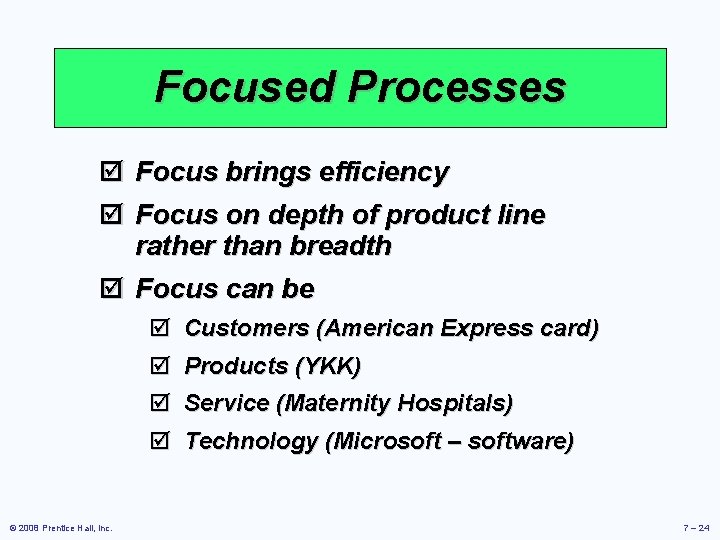 Focused Processes

☑ Focus brings efficiency

☑ Focus on depth of product line rather than breadth

☑ Focus can be

☑ Customers (American Express card)

☑ Products (YKK)

☑ Service (Maternity Hospitals)

☑ Technology (Microsoft – software)

© 2008 Prentice Hall, Inc.

7 – 24